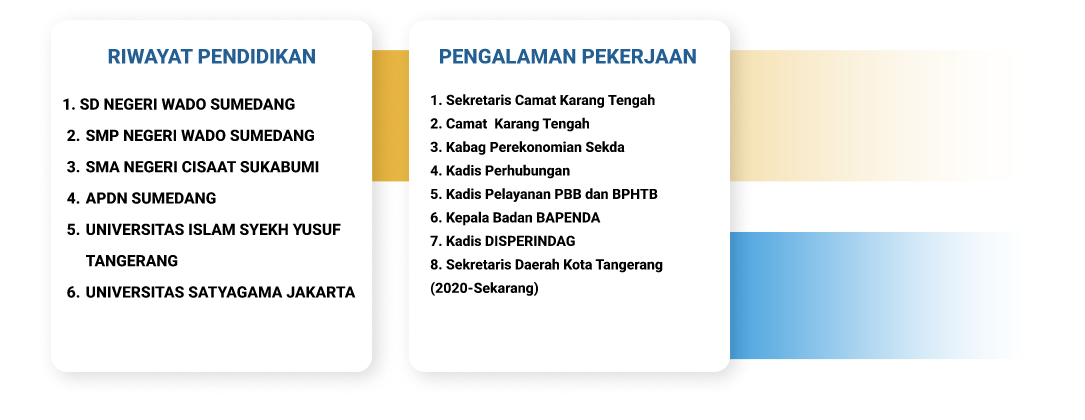 RIWAYAT PENDIDIKAN

1. SD NEGERI WADO SUMEDANG
2. SMP NEGERI WADO SUMEDANG
3. SMA NEGERI CISAAT SUKABUMI
4. APDN SUMEDANG
5. UNIVERSITAS ISLAM SYEKH YUSUF TANGERANG
6. UNIVERSITAS SATYAGAMA JAKARTA

PENGALAMAN PEKERJAAN

1. Sekretaris Camat Karang Tengah
2. Camat Karang Tengah
3. Kabag Perekonomian Sekda
4. Kadis Perhubungan
5. Kadis Pelayanan PBB dan BPHTB
6. Kepala Badan BAPENDA
7. Kadis DISPERINDAG
8. Sekretaris Daerah Kota Tangerang (2020-Sekarang)